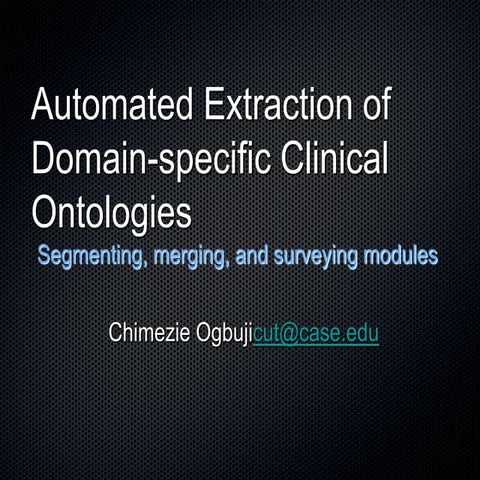 Automated Extraction of Domain-specific Clinical Ontologies

Segmenting, merging, and surveying modules

Chimezie Ogbujicut@case.edu